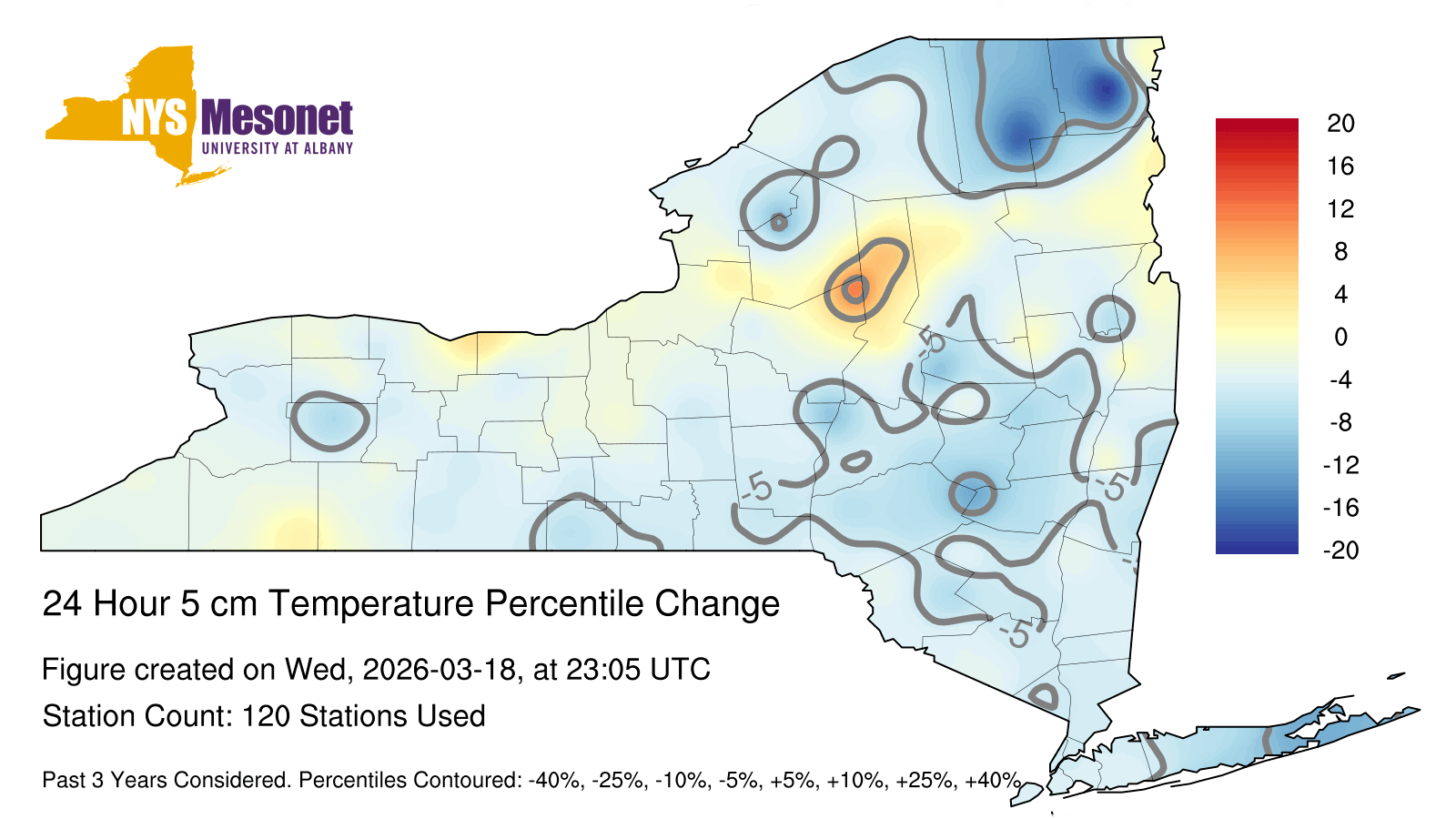 NYS Mesonet
UNIVERSITY AT ALBANY

20
16
12
8
4
0
-4
-8
-12
-16
-20

-5
-5
-5
-5

24 Hour 5 cm Temperature Percentile Change

Figure created on Wed, 2026-03-18, at 23:05 UTC

Station Count: 120 Stations Used

Past 3 Years Considered. Percentiles Contoured: -40%, -25%, -10%, -5%, +5%, +10%, +25%, +40%